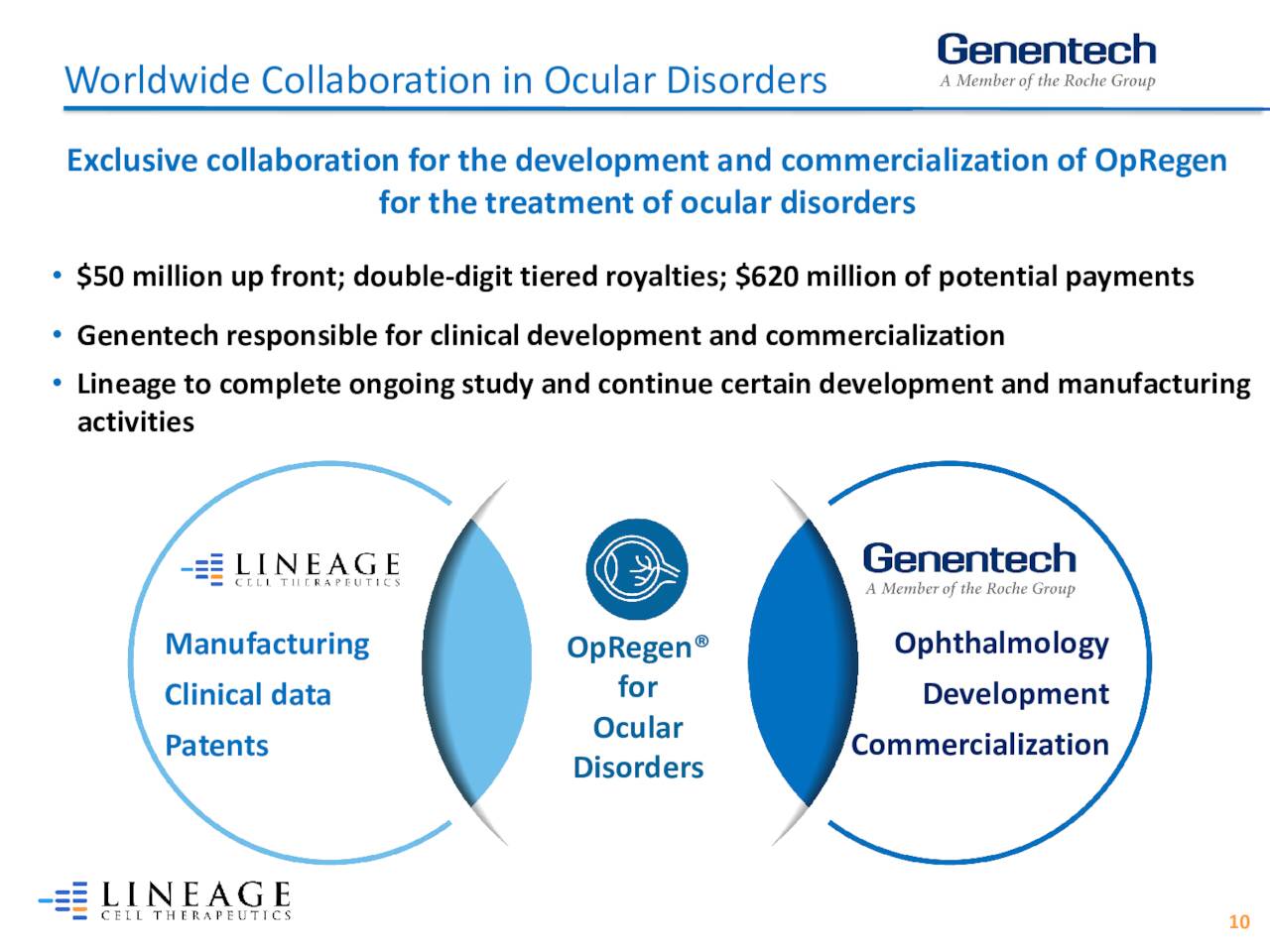 Worldwide Collaboration in Ocular Disorders

Genentech
A Member of the Roche Group

Exclusive collaboration for the development and commercialization of OpRegen for the treatment of ocular disorders

• $50 million up front; double-digit tiered royalties; $620 million of potential payments
• Genentech responsible for clinical development and commercialization
• Lineage to complete ongoing study and continue certain development and manufacturing activities

LINEAGE
CELL THERAPEUTICS

Manufacturing
Clinical data
Patents

OpRegen®
for
Ocular
Disorders

Genentech
A Member of the Roche Group

Ophthalmology
Development
Commercialization

LINEAGE
CELL THERAPEUTICS

10